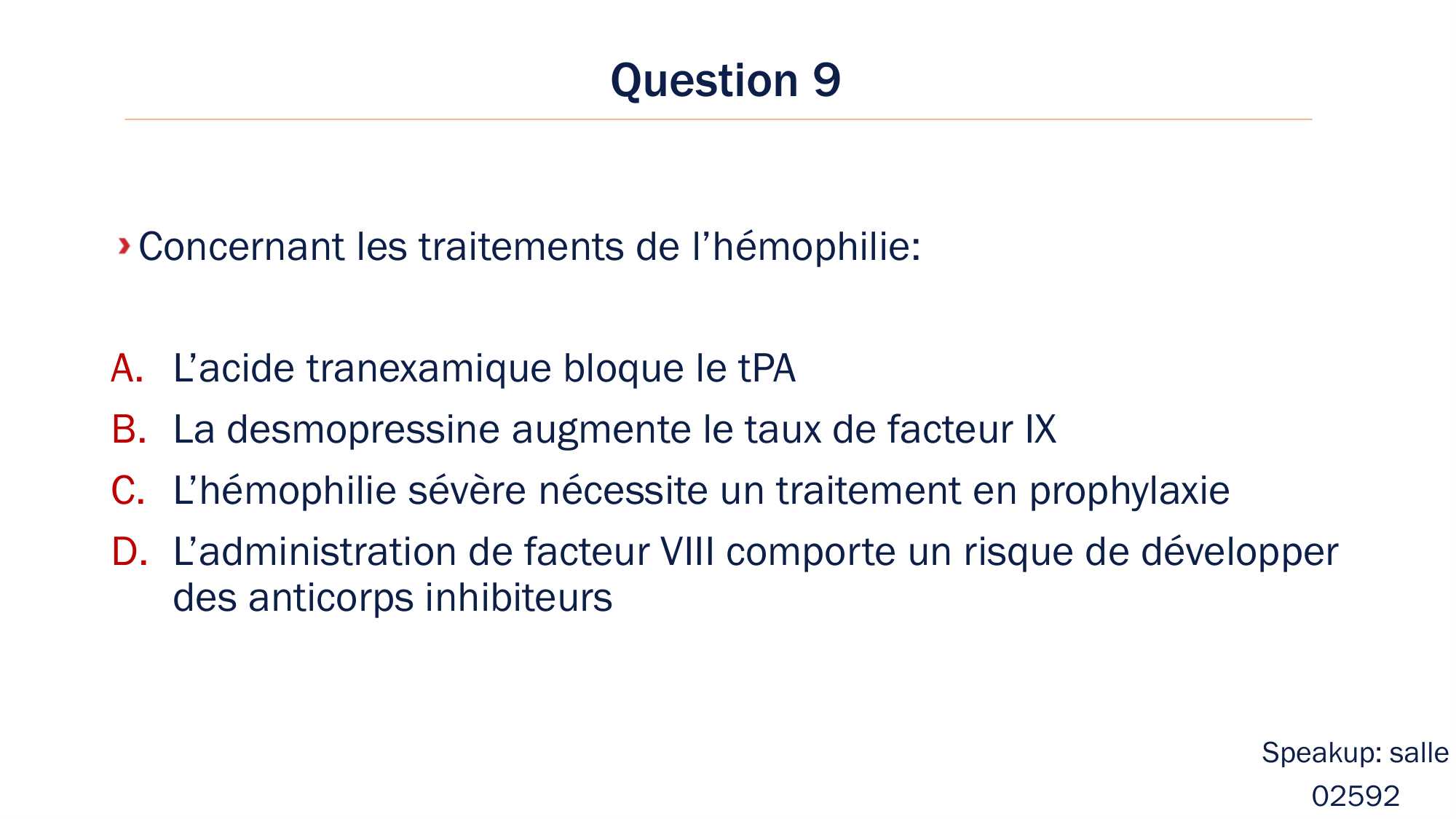 Question 9

Concernant les traitements de l’hémophilie:

A. L’acide tranexamique bloque le tPA
B. La desmopressine augmente le taux de facteur IX
C. L’hémophilie sévère nécessite un traitement en prophylaxie
D. L’administration de facteur VIII comporte un risque de développer des anticorps inhibiteurs

Speakup: salle 02592